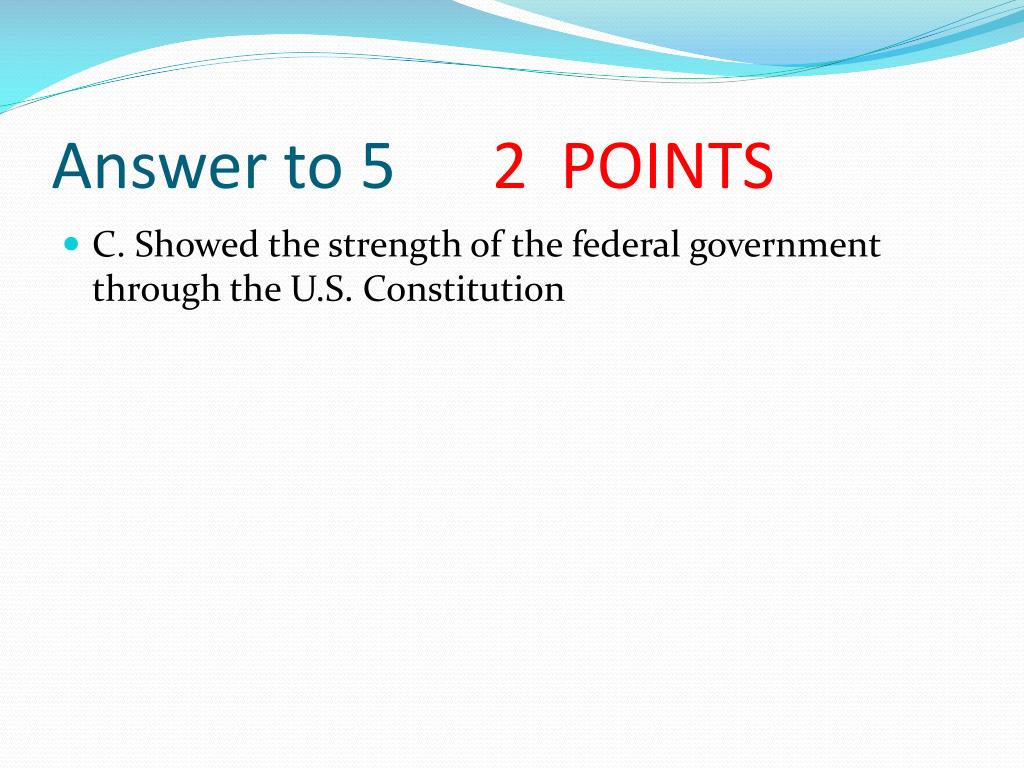 Answer to 5 2 POINTS

C. Showed the strength of the federal government through the U.S. Constitution